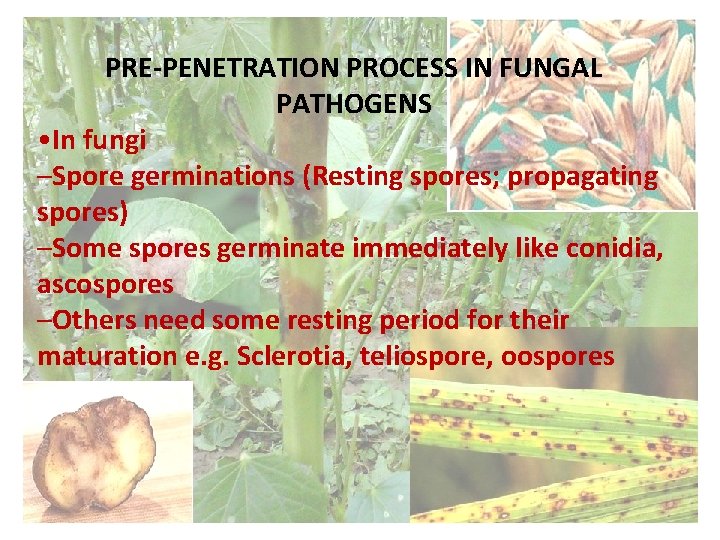 PRE-PENETRATION PROCESS IN FUNGAL PATHOGENS

•In fungi

–Spore germinations (Resting spores; propagating spores)

–Some spores germinate immediately like conidia, ascospores

–Others need some resting period for their maturation e.g. Sclerotia, teliospore, oospores